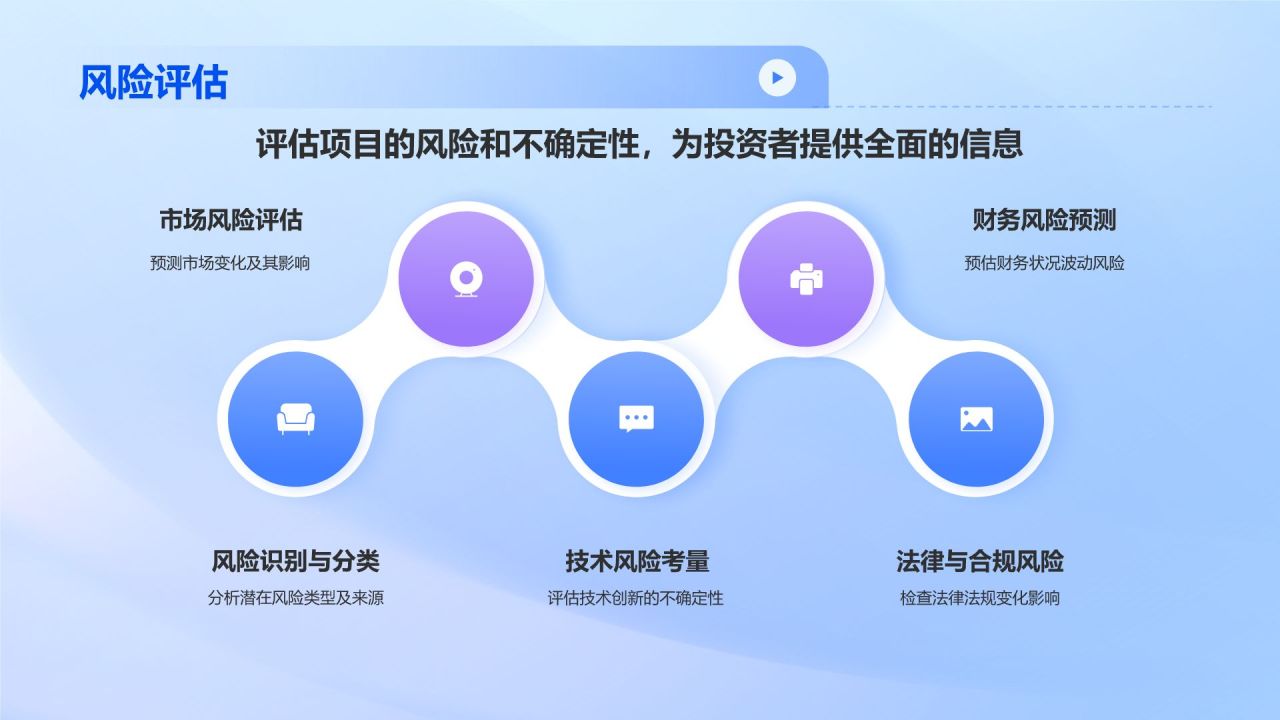 风险评估

评估项目的风险和不确定性，为投资者提供全面的信息

市场风险评估

预测市场变化及其影响

财务风险预测

预估财务状况波动风险

风险识别与分类

分析潜在风险类型及来源

技术风险考量

评估技术创新的不确定性

法律与合规风险

检查法律法规变化影响